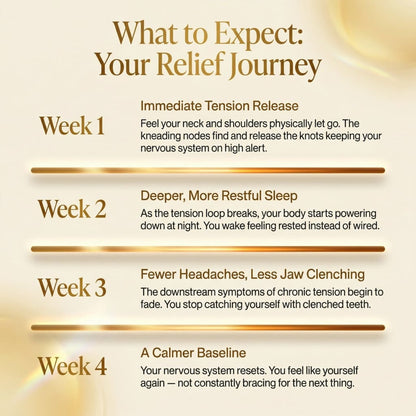 What to Expect: Your Relief Journey

Week 1

Immediate Tension Release

Feel your neck and shoulders physically let go. The kneading nodes find and release the knots keeping your nervous system on high alert.

Week 2

Deeper, More Restful Sleep

As the tension loop breaks, your body starts powering down at night. You wake feeling rested instead of wired.

Week 3

Fewer Headaches, Less Jaw Clenching

The downstream symptoms of chronic tension begin to fade. You stop catching yourself with clenched teeth.

Week 4

A Calmer Baseline

Your nervous system resets. You feel like yourself again — not constantly bracing for the next thing.